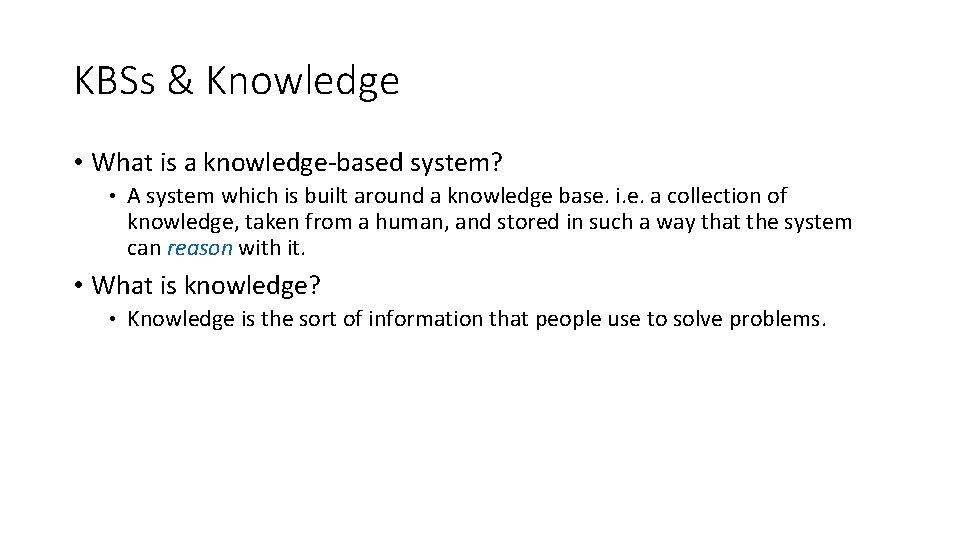 KBSs & Knowledge

• What is a knowledge-based system?

• A system which is built around a knowledge base. i.e. a collection of knowledge, taken from a human, and stored in such a way that the system can reason with it.

• What is knowledge?

• Knowledge is the sort of information that people use to solve problems.